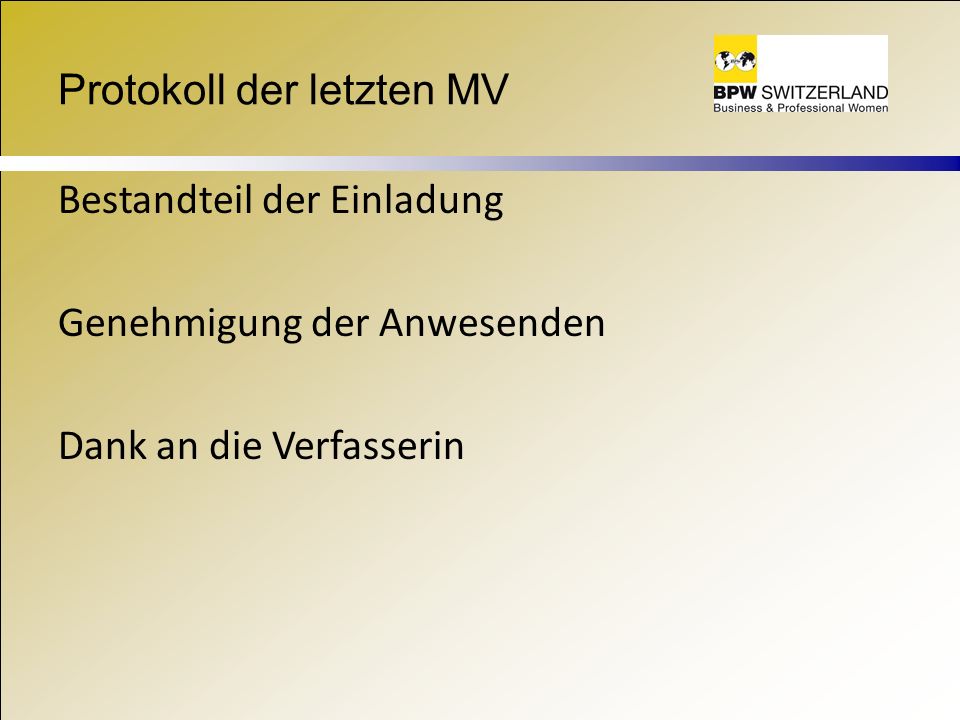 Protokoll der letzten MV

BPW SWITZERLAND
Business & Professional Women

Bestandteil der Einladung

Genehmigung der Anwesenden

Dank an die Verfasserin